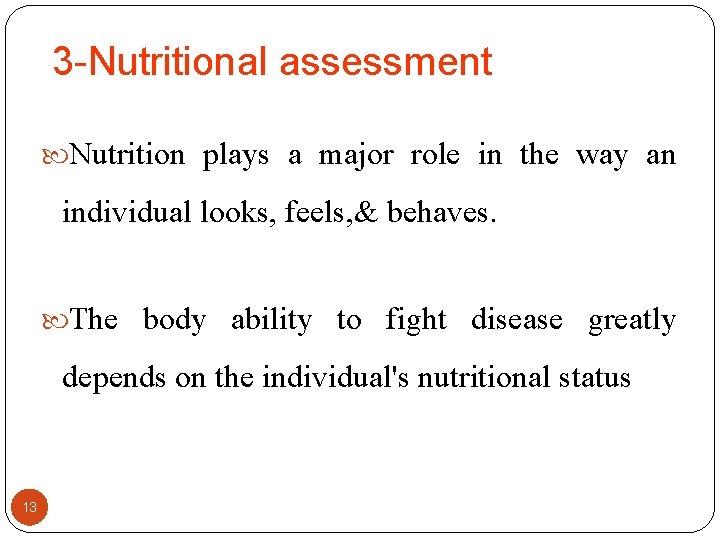 3-Nutritional assessment

Nutrition plays a major role in the way an individual looks, feels,& behaves.

The body ability to fight disease greatly depends on the individual's nutritional status

13